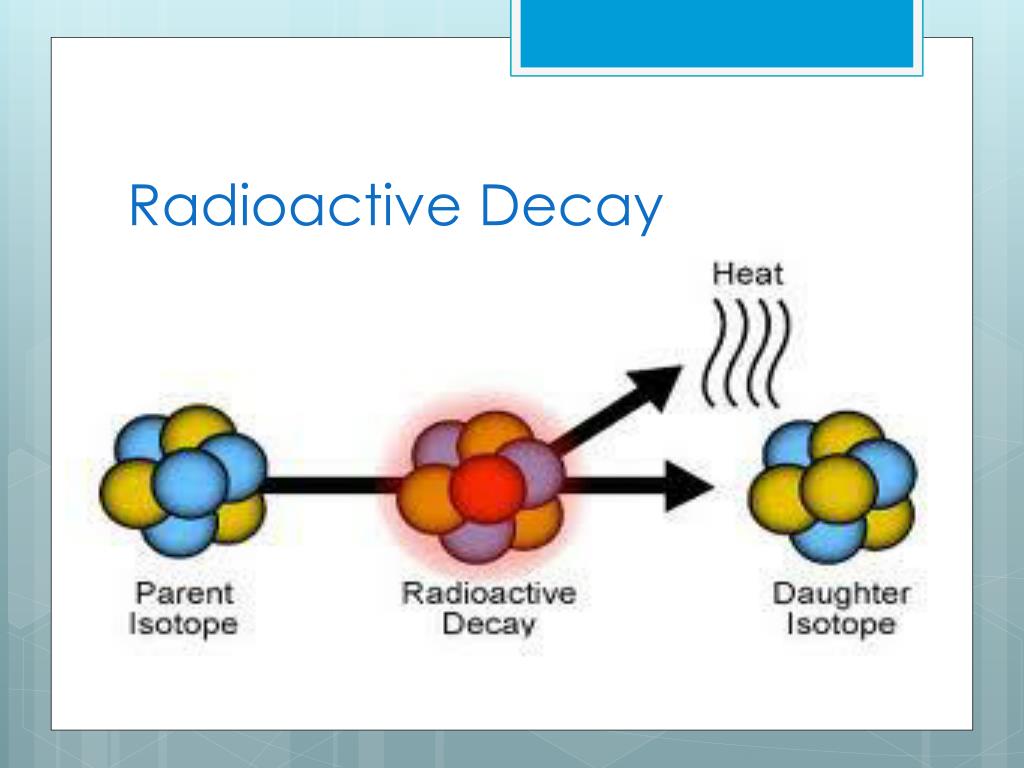 Radioactive Decay

Heat

Parent Isotope

Radioactive Decay

Daughter Isotope